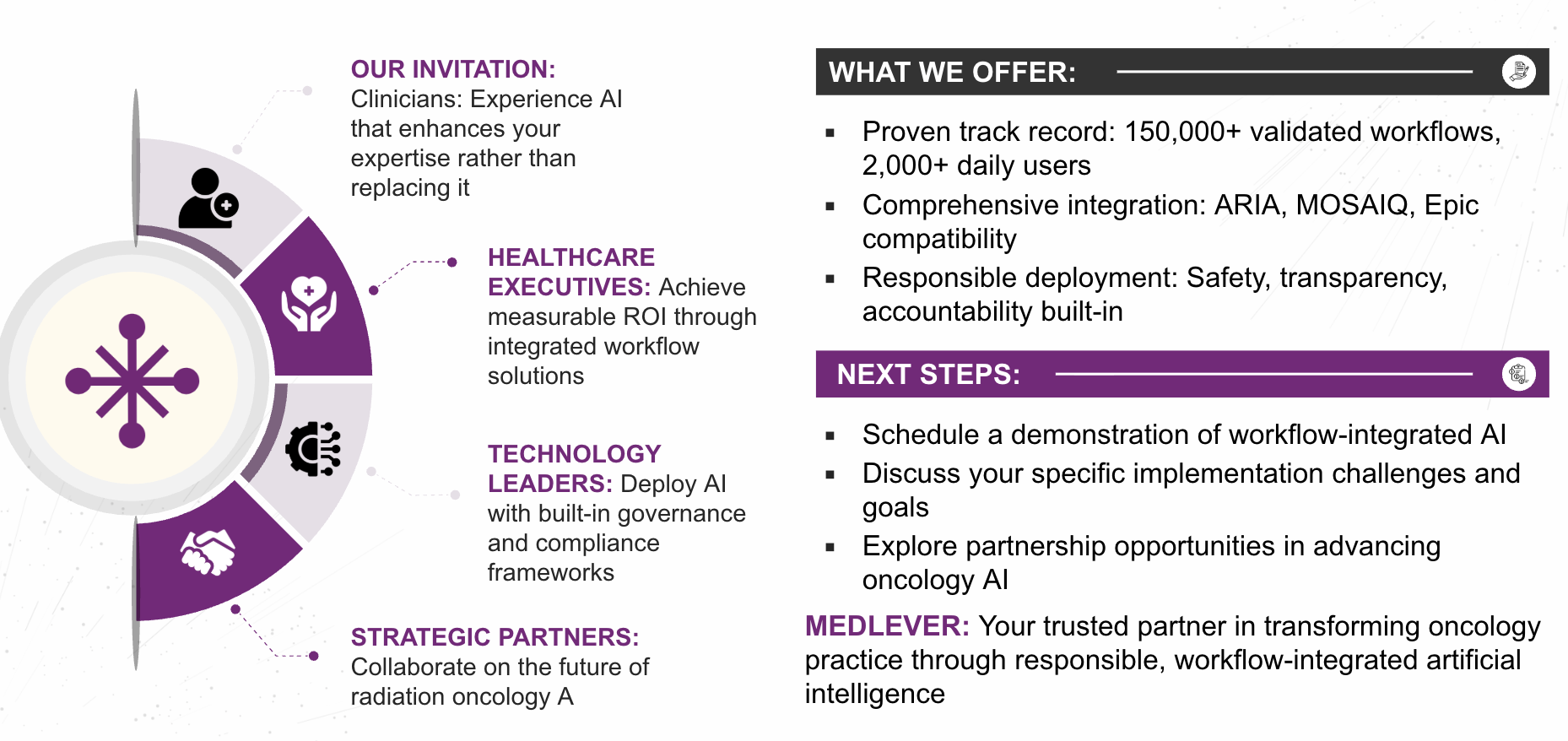 OUR INVITATION:
Clinicians: Experience AI that enhances your expertise rather than replacing it

HEALTHCARE EXECUTIVES: Achieve measurable ROI through integrated workflow solutions

TECHNOLOGY LEADERS: Deploy AI with built-in governance and compliance frameworks

STRATEGIC PARTNERS: Collaborate on the future of radiation oncology A

WHAT WE OFFER:

▪ Proven track record: 150,000+ validated workflows, 2,000+ daily users
▪ Comprehensive integration: ARIA, MOSAIQ, Epic compatibility
▪ Responsible deployment: Safety, transparency, accountability built-in

NEXT STEPS:

▪ Schedule a demonstration of workflow-integrated AI
▪ Discuss your specific implementation challenges and goals
▪ Explore partnership opportunities in advancing oncology AI

MEDLEVER: Your trusted partner in transforming oncology practice through responsible, workflow-integrated artificial intelligence